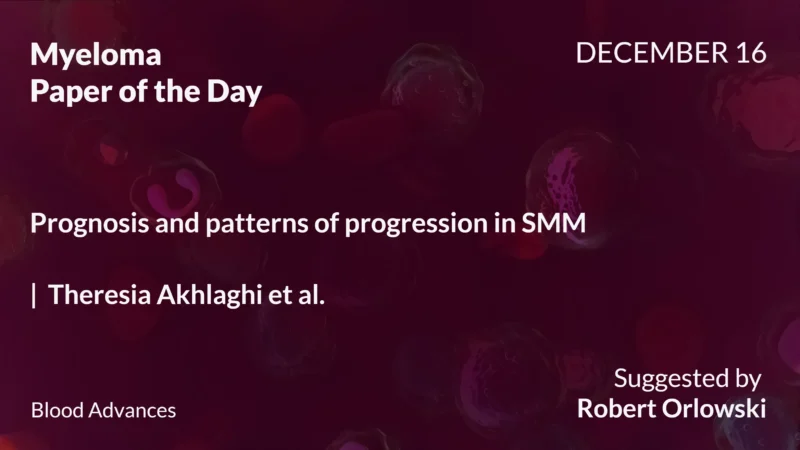 Myeloma
Paper of the Day

DECEMBER 16

Prognosis and patterns of progression in SMM

| Theresia Akhlaghi et al.

Blood Advances

Suggested by
Robert Orlowski